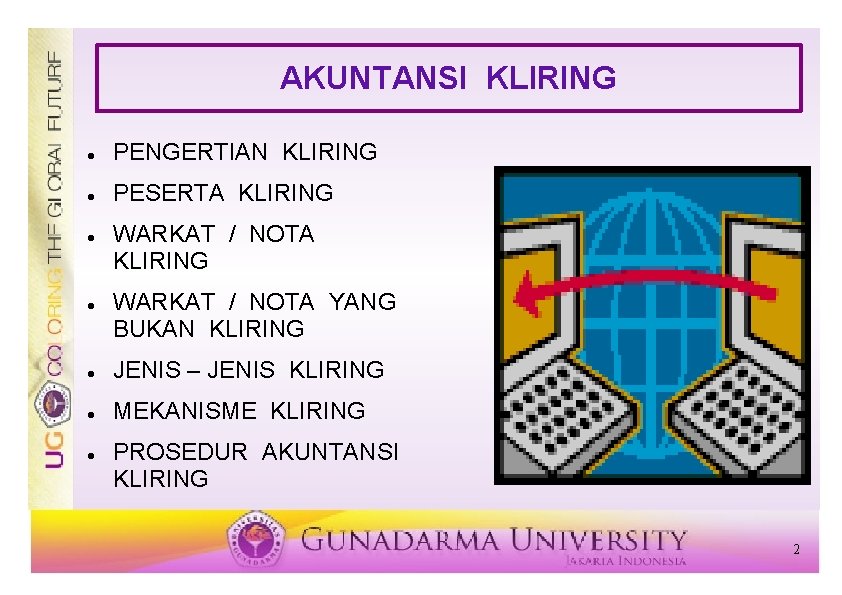 UG COLORING THE GLOBAL FUTURE

AKUNTANSI KLIRING

- PENGERTIAN KLIRING
- PESERTA KLIRING
- WARKAT / NOTA KLIRING
- WARKAT / NOTA YANG BUKAN KLIRING
- JENIS – JENIS KLIRING
- MEKANISME KLIRING
- PROSEDUR AKUNTANSI KLIRING

GUNADARMA UNIVERSITY
JAKARTA INDONESIA

2